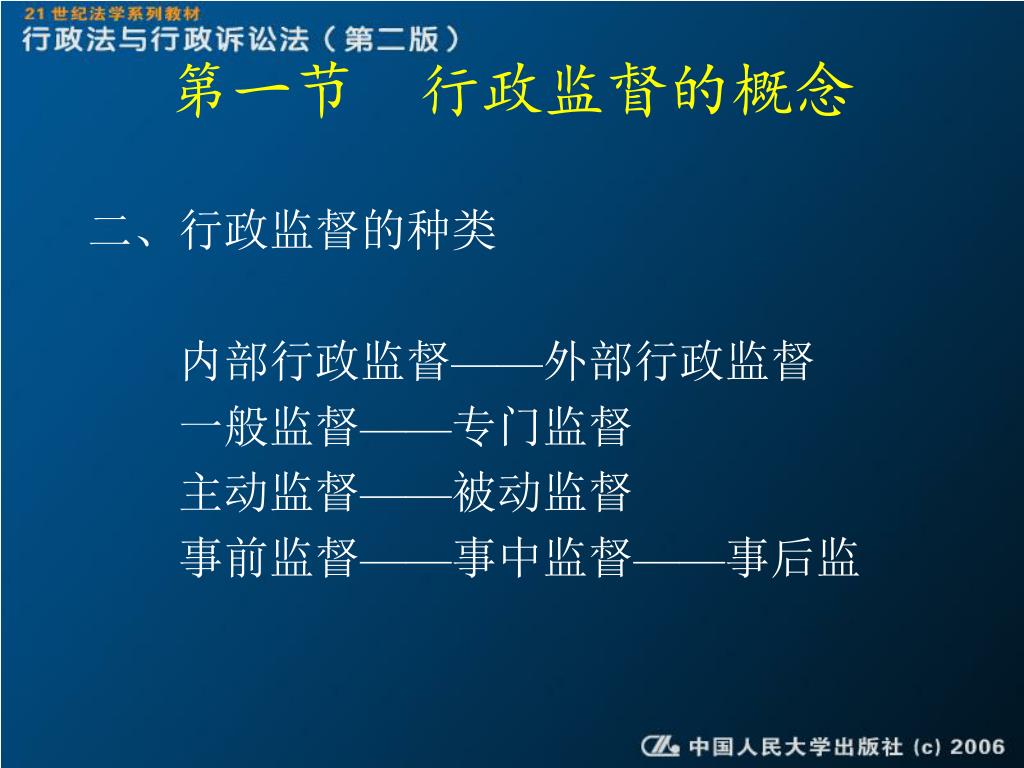 21 世纪法学系列教材
行政法与行政诉讼法（第二版）

第一节　行政监督的概念

二、行政监督的种类

内部行政监督——外部行政监督
一般监督——专门监督
主动监督——被动监督
事前监督——事中监督——事后监

中国人民大学出版社 (c) 2006